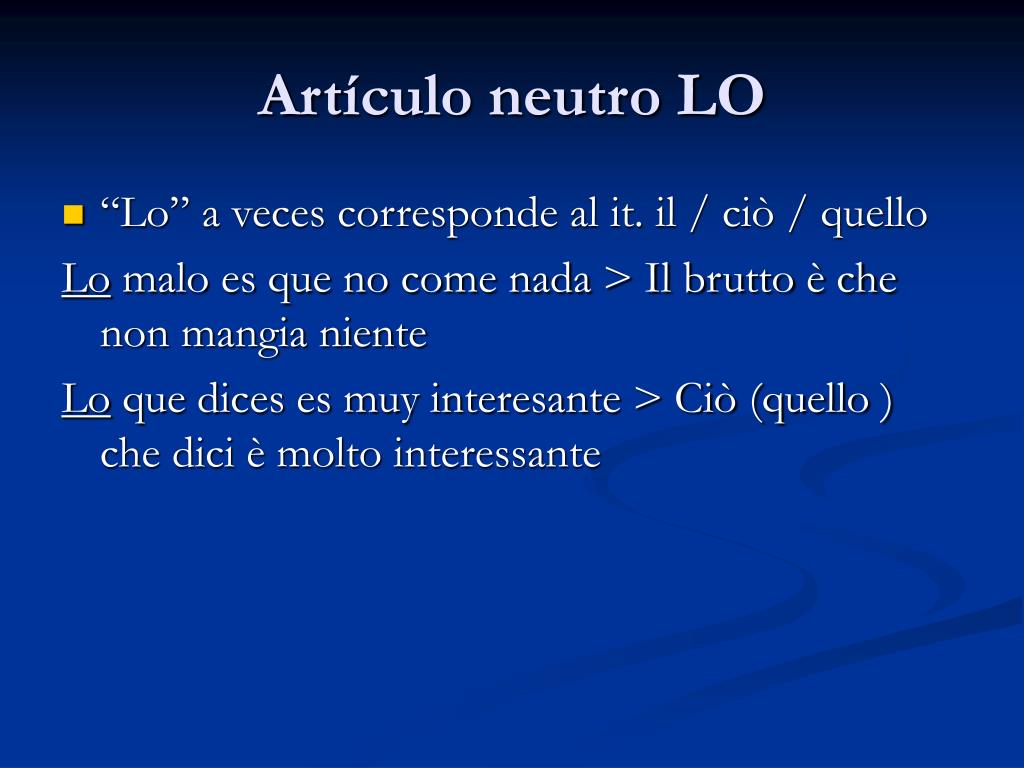 Artículo neutro LO

“Lo” a veces corresponde al it. il / ciò / quello

Lo malo es que no come nada > Il brutto è che non mangia niente

Lo que dices es muy interesante > Ciò (quello ) che dici è molto interessante